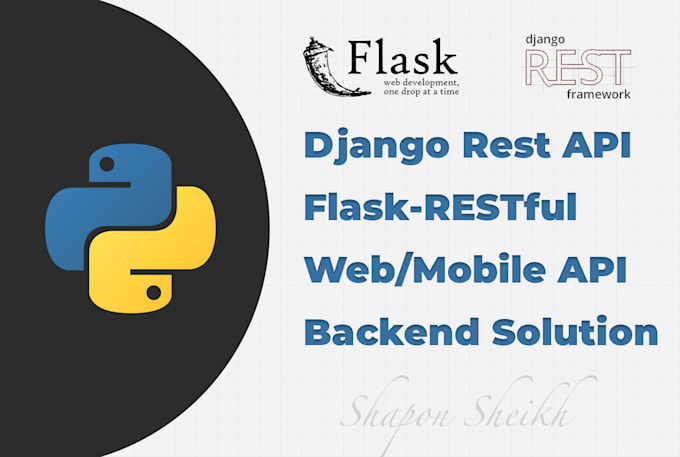 Flask
web development,
one drop at a time

django
REST
framework

Django Rest API
Flask-RESTful
Web/Mobile API
Backend Solution

Shapon Sheikh